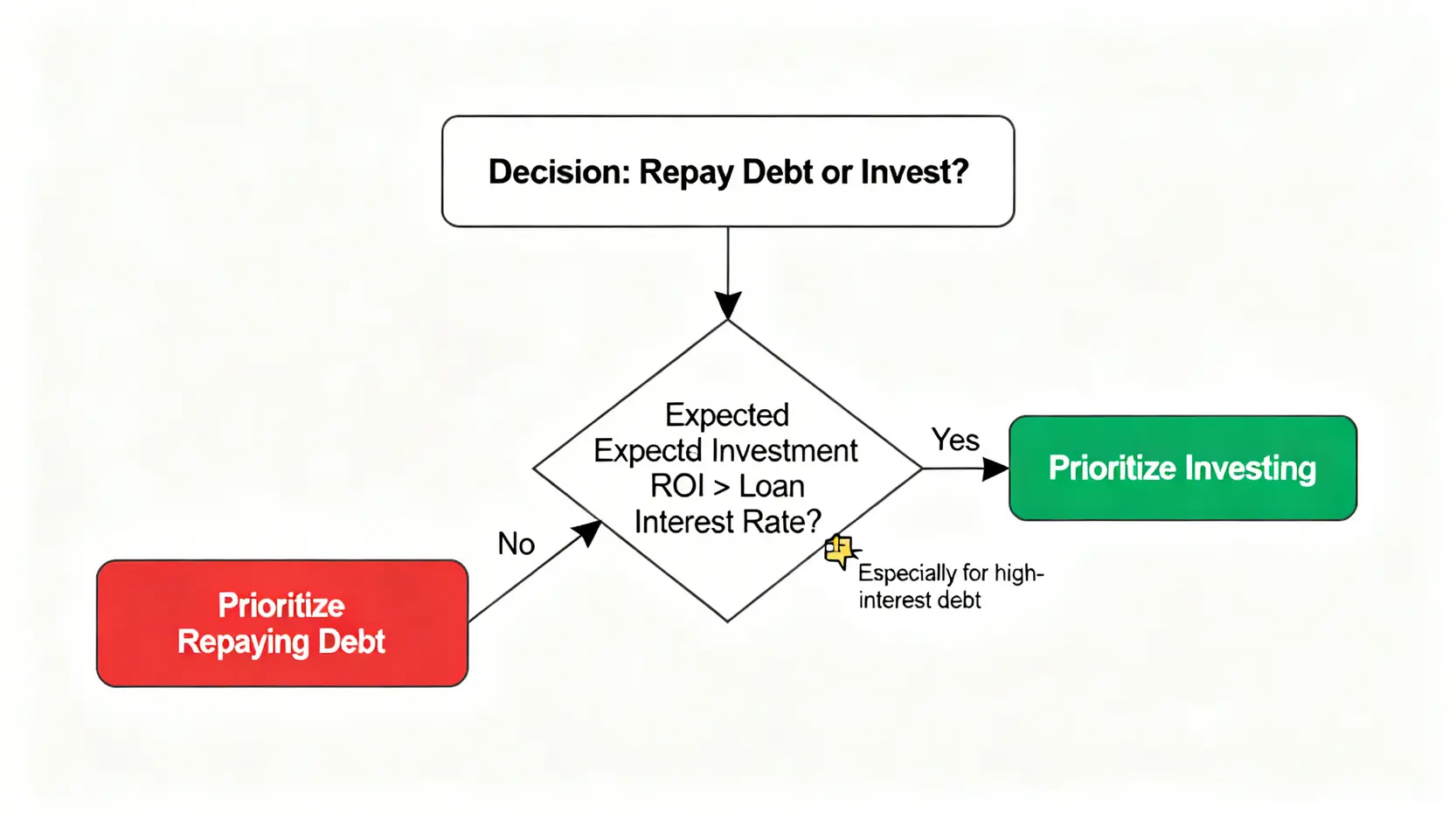 Decision: Repay Debt or Invest?

Expected Expectd Investment ROI > Loan Interest Rate?

Yes

Prioritize Investing

No

Prioritize Repaying Debt

Especially for high-interest debt